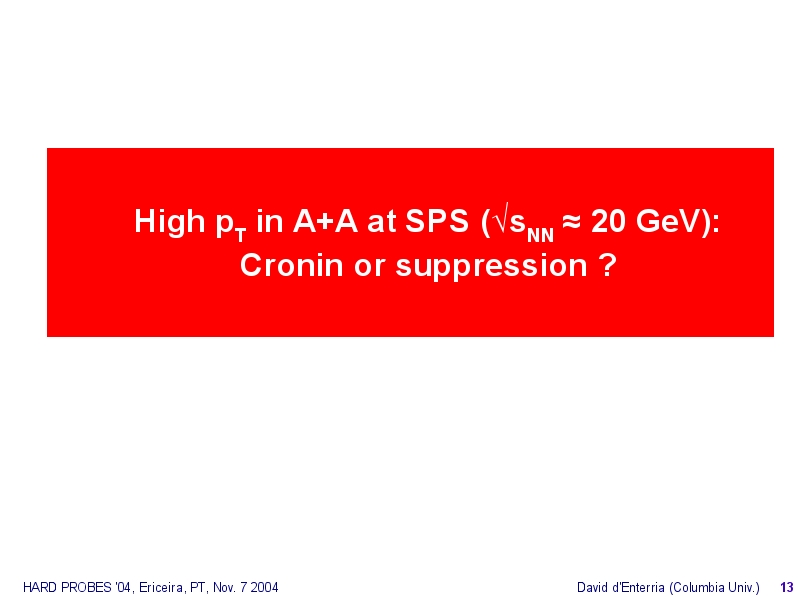 High $p_T$ in A+A at SPS ($\sqrt{s_{NN}} \approx 20$ GeV): Cronin or suppression ?

HARD PROBES '04, Ericeira, PT, Nov. 7 2004

David d'Enterria (Columbia Univ.) 13